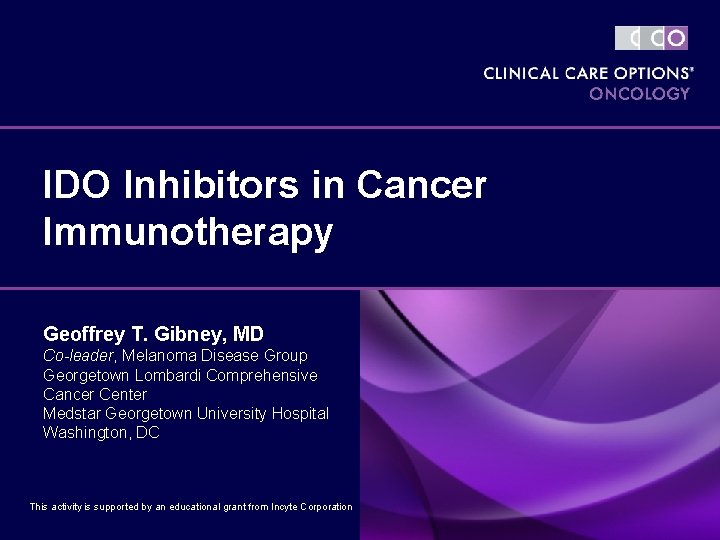 CCO
CLINICAL CARE OPTIONS®
ONCOLOGY

IDO Inhibitors in Cancer Immunotherapy

Geoffrey T. Gibney, MD
Co-leader, Melanoma Disease Group
Georgetown Lombardi Comprehensive Cancer Center
Medstar Georgetown University Hospital
Washington, DC

This activity is supported by an educational grant from Incyte Corporation